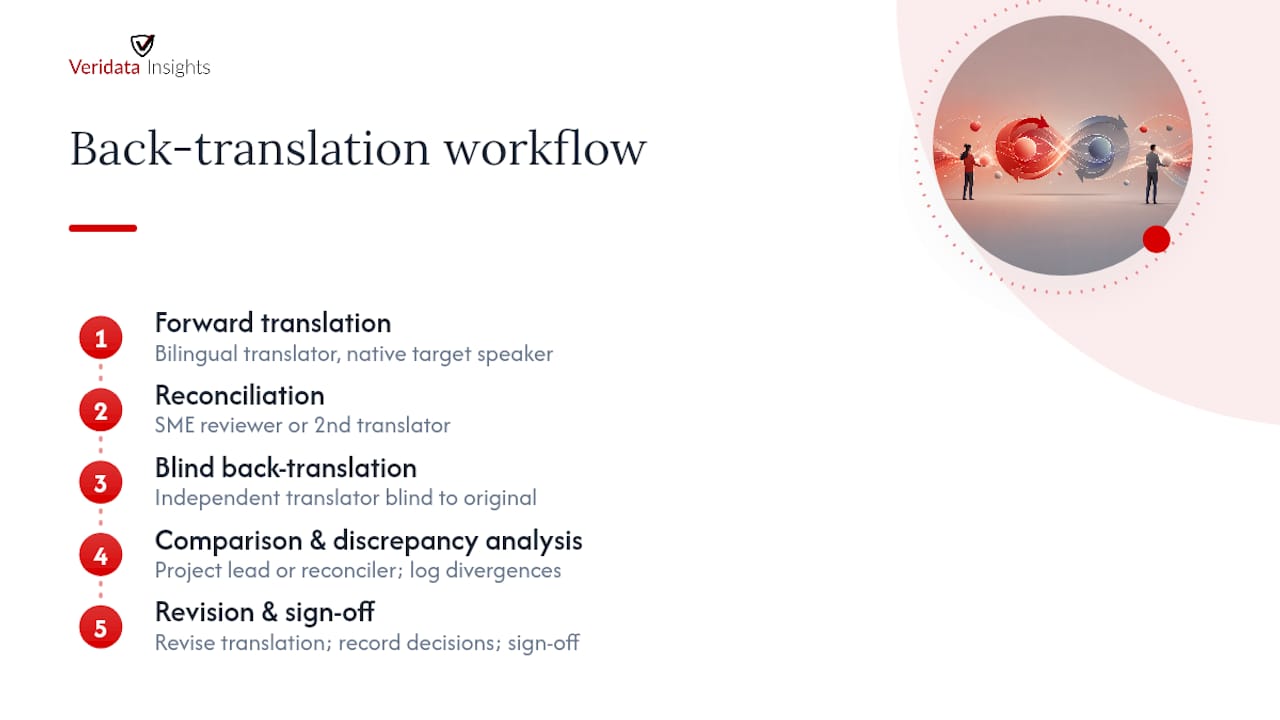 Veridata Insights

Back-translation workflow

1 Forward translation
Bilingual translator, native target speaker

2 Reconciliation
SME reviewer or 2nd translator

3 Blind back-translation
Independent translator blind to original

4 Comparison & discrepancy analysis
Project lead or reconciler; log divergences

5 Revision & sign-off
Revise translation; record decisions; sign-off